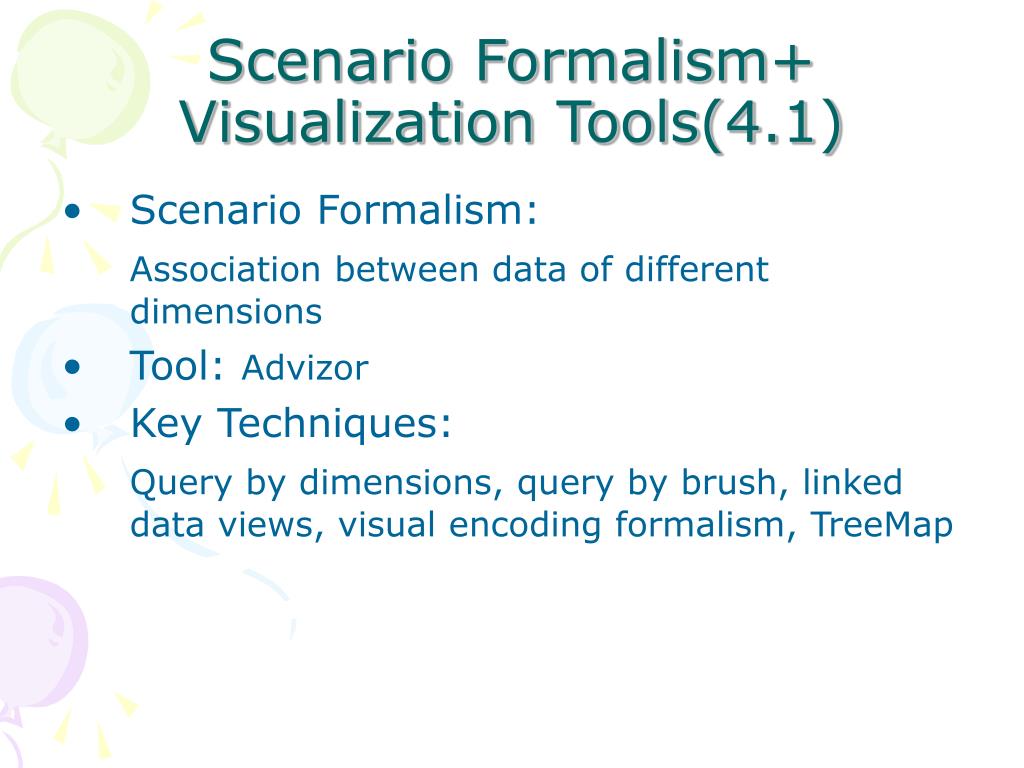 Scenario Formalism+ Visualization Tools(4.1)

• Scenario Formalism:

Association between data of different dimensions

• Tool: Advizor

• Key Techniques:

Query by dimensions, query by brush, linked data views, visual encoding formalism, TreeMap